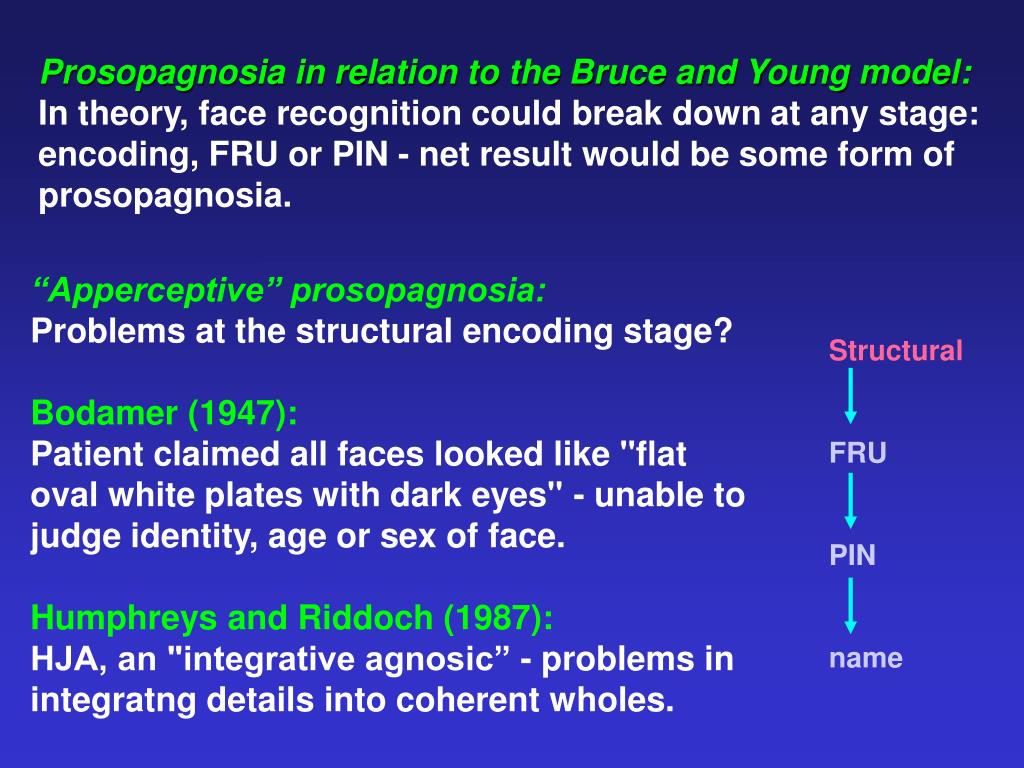 Prosopagnosia in relation to the Bruce and Young model:
In theory, face recognition could break down at any stage: encoding, FRU or PIN - net result would be some form of prosopagnosia.

“Apperceptive” prosopagnosia:
Problems at the structural encoding stage?

Bodamer (1947):
Patient claimed all faces looked like "flat oval white plates with dark eyes" - unable to judge identity, age or sex of face.

Humphreys and Riddoch (1987):
HJA, an "integrative agnosic” - problems in integratng details into coherent wholes.

Structural

FRU

PIN

name